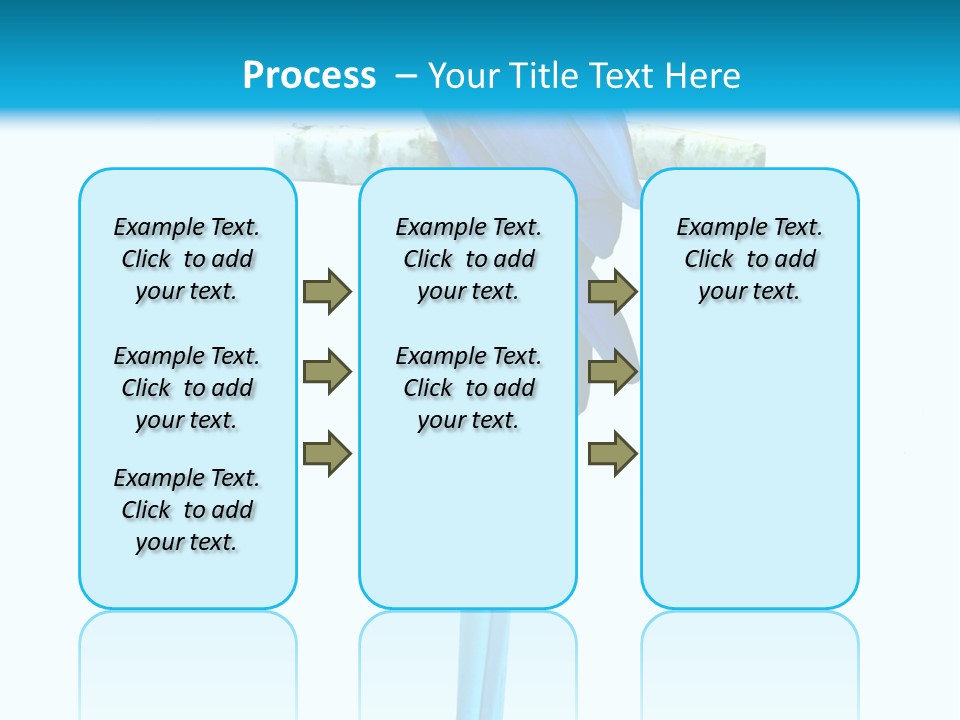 Process – Your Title Text Here

Example Text. Click to add your text.

Example Text. Click to add your text.

Example Text. Click to add your text.

Example Text. Click to add your text.

Example Text. Click to add your text.

Example Text. Click to add your text.